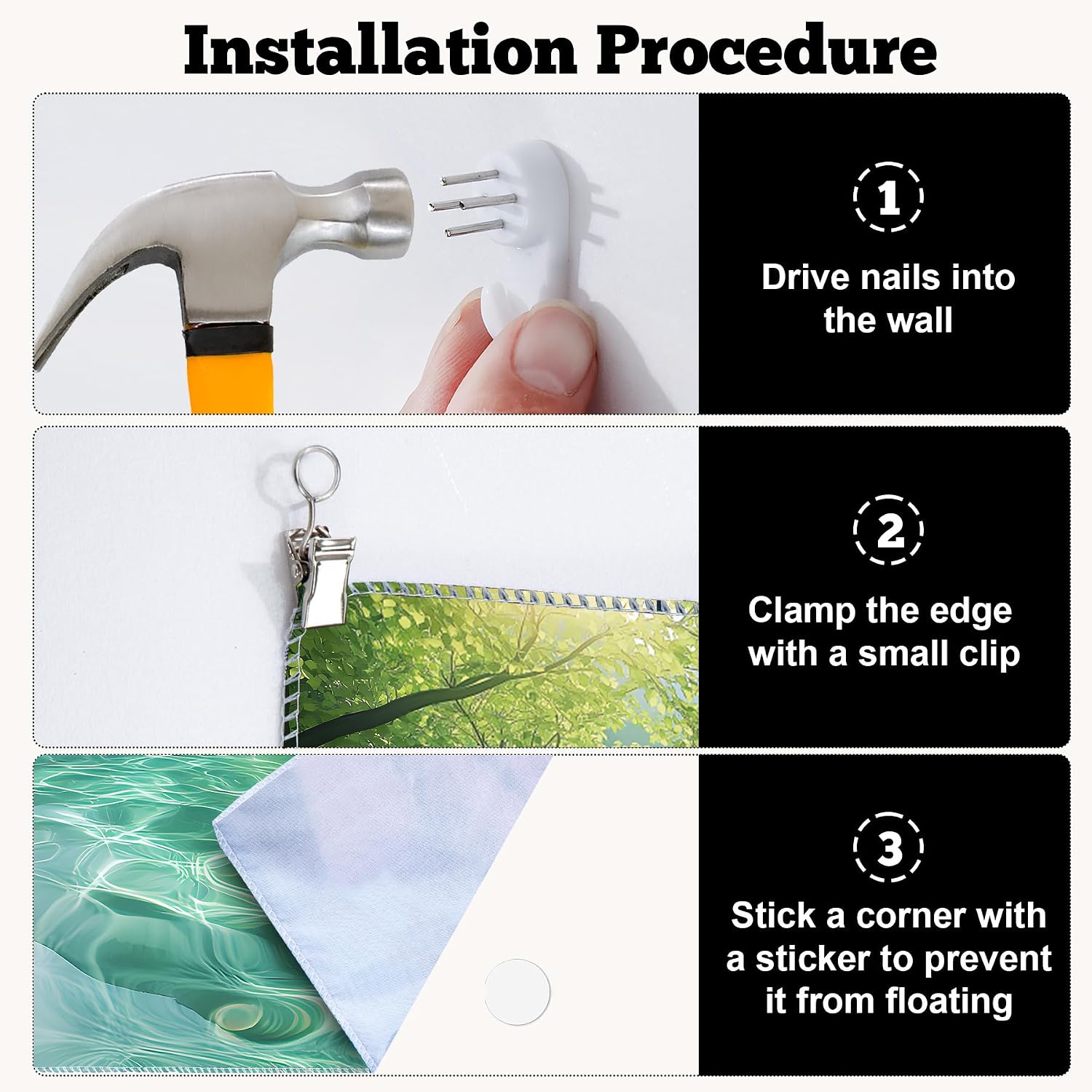 Installation Procedure

1

Drive nails into the wall

2

Clamp the edge with a small clip

3

Stick a corner with a sticker to prevent it from floating